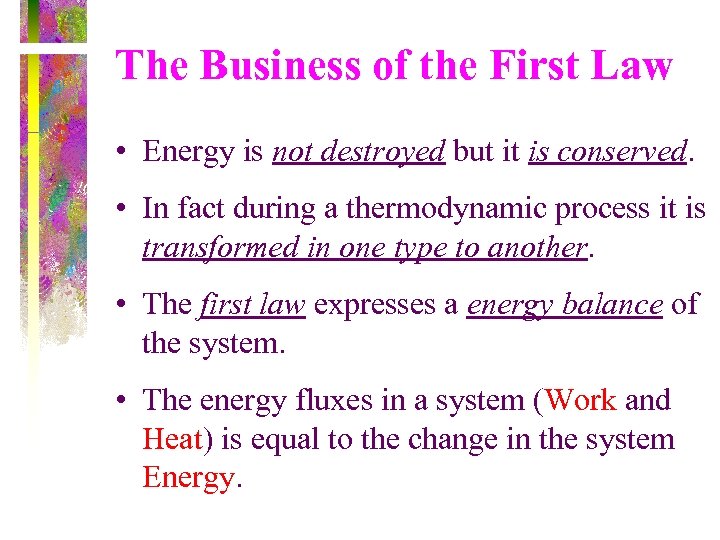 The Business of the First Law

• Energy is not destroyed but it is conserved.

• In fact during a thermodynamic process it is transformed in one type to another.

• The first law expresses a energy balance of the system.

• The energy fluxes in a system (Work and Heat) is equal to the change in the system Energy.